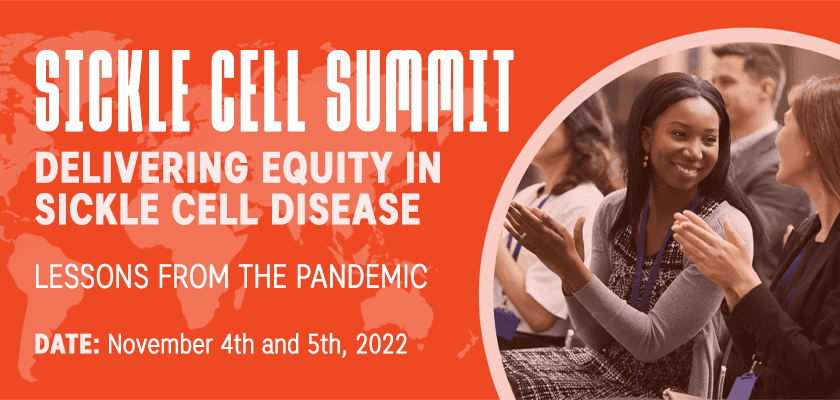 SICKLE CELL SUMMIT

DELIVERING EQUITY IN SICKLE CELL DISEASE

LESSONS FROM THE PANDEMIC

DATE: November 4th and 5th, 2022